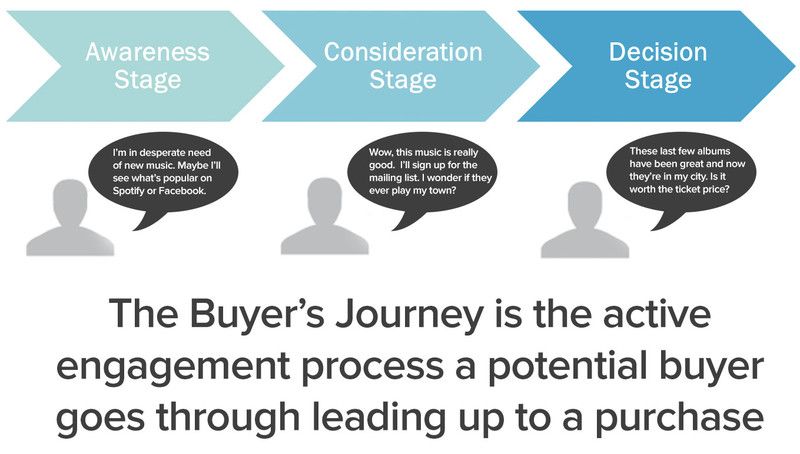 Awareness Stage

Consideration Stage

Decision Stage

I'm in desperate need of new music. Maybe I'll see what's popular on Spotify or Facebook.

Wow, this music is really good. I'll sign up for the mailing list. I wonder if they ever play my town?

These last few albums have been great and now they're in my city. Is it worth the ticket price?

The Buyer's Journey is the active engagement process a potential buyer goes through leading up to a purchase